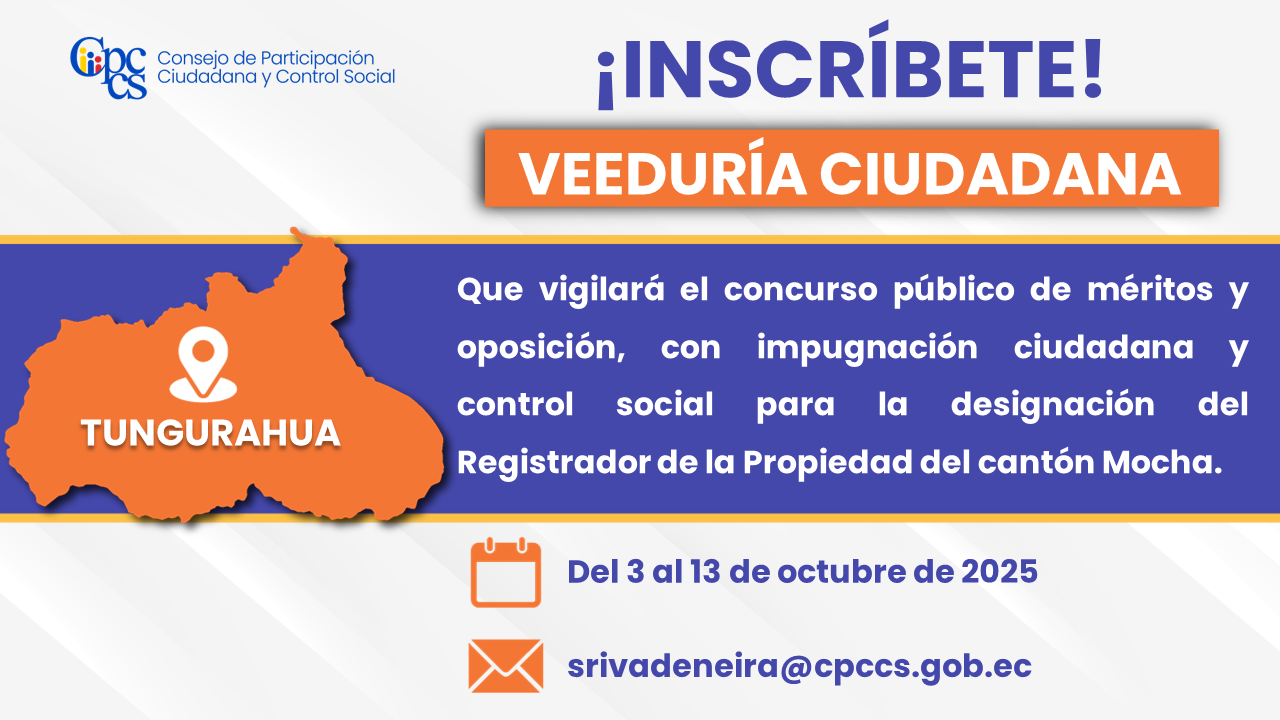 Cpccs Consejo de Participación Ciudadana y Control Social

¡INSCRÍBETE!

VEEDURÍA CIUDADANA

TUNGURAHUA

Que vigilará el concurso público de méritos y oposición, con impugnación ciudadana y control social para la designación del Registrador de la Propiedad del cantón Mocha.

Del 3 al 13 de octubre de 2025

srivadeneira@cpccs.gob.ec